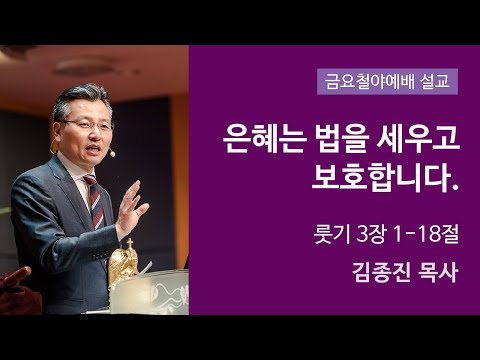 금요철야예배 설교

은혜는 법을 세우고 보호합니다.

룻기 3장 1-18절

김종진 목사